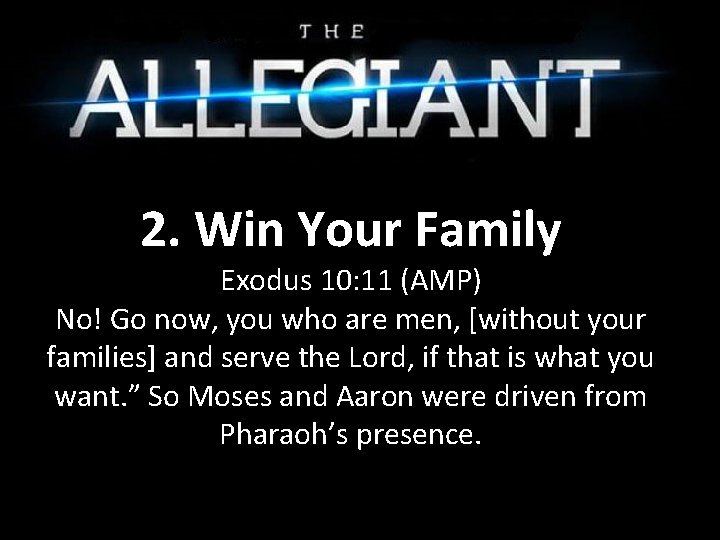 THE
ALLEGIANT

2. Win Your Family
Exodus 10:11 (AMP)
No! Go now, you who are men, [without your families] and serve the Lord, if that is what you want.” So Moses and Aaron were driven from Pharaoh’s presence.